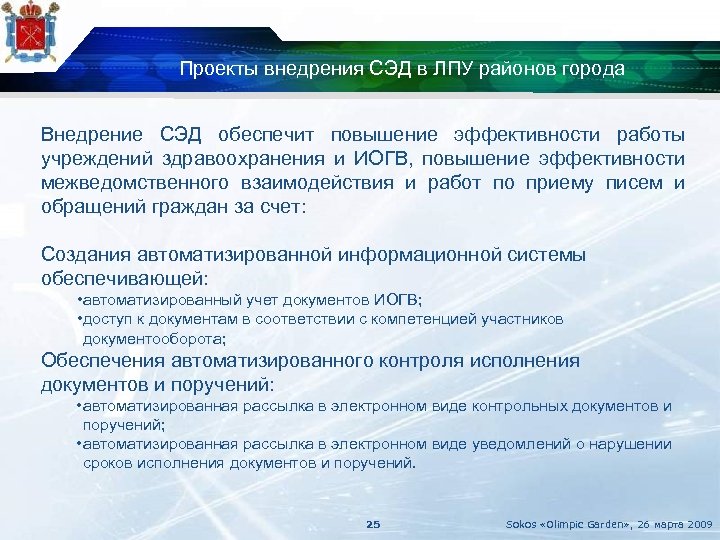 Проекты внедрения СЭД в ЛПУ районов города

Внедрение СЭД обеспечит повышение эффективности работы учреждений здравоохранения и ИОГВ, повышение эффективности межведомственного взаимодействия и работ по приему писем и обращений граждан за счет:

Создания автоматизированной информационной системы обеспечивающей:
•автоматизированный учет документов ИОГВ;
•доступ к документам в соответствии с компетенцией участников документооборота;
Обеспечения автоматизированного контроля исполнения документов и поручений:
•автоматизированная рассылка в электронном виде контрольных документов и поручений;
•автоматизированная рассылка в электронном виде уведомлений о нарушении сроков исполнения документов и поручений.

25

Sokos «Olimpic Garden», 26 марта 2009